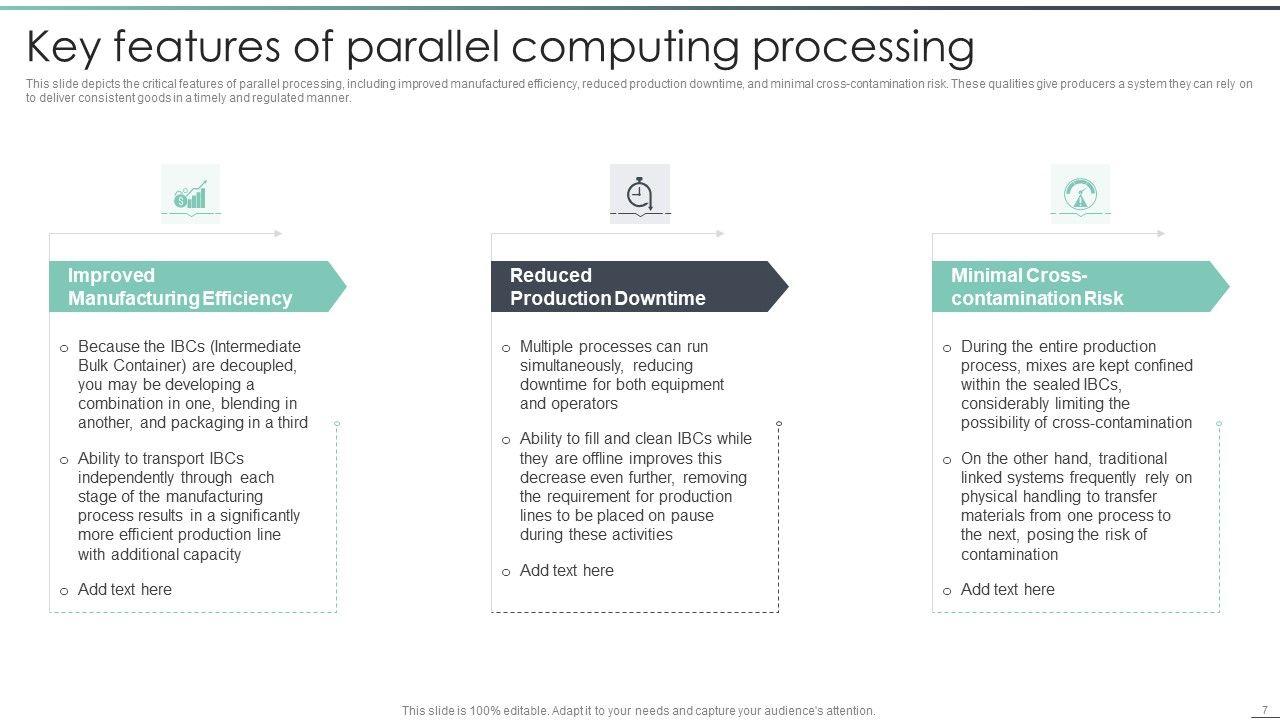 Key features of parallel computing processing

This slide depicts the critical features of parallel processing, including improved manufactured efficiency, reduced production downtime, and minimal cross-contamination risk. These qualities give producers a system they can rely on to deliver consistent goods in a timely and regulated manner.

Improved Manufacturing Efficiency

o Because the IBCs (Intermediate Bulk Container) are decoupled, you may be developing a combination in one, blending in another, and packaging in a third

o Ability to transport IBCs independently through each stage of the manufacturing process results in a significantly more efficient production line with additional capacity

o Add text here

Reduced Production Downtime

o Multiple processes can run simultaneously, reducing downtime for both equipment and operators

o Ability to fill and clean IBCs while they are offline improves this decrease even further, removing the requirement for production lines to be placed on pause during these activities

o Add text here

Minimal Cross-contamination Risk

o During the entire production process, mixes are kept confined within the sealed IBCs, considerably limiting the possibility of cross-contamination

o On the other hand, traditional linked systems frequently rely on physical handling to transfer materials from one process to the next, posing the risk of contamination

o Add text here

This slide is 100% editable. Adapt it to your needs and capture your audience's attention.

7